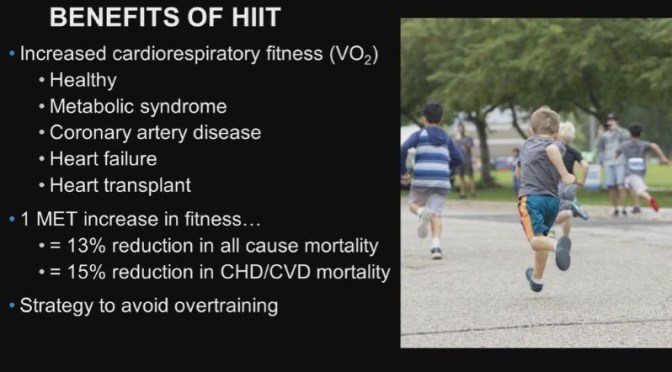 BENEFITS OF HIIT

• Increased cardiorespiratory fitness ($VO_2$)
  • Healthy
  • Metabolic syndrome
  • Coronary artery disease
  • Heart failure
  • Heart transplant
• 1 MET increase in fitness…
  • = 13% reduction in all cause mortality
  • = 15% reduction in CHD/CVD mortality
• Strategy to avoid overtraining